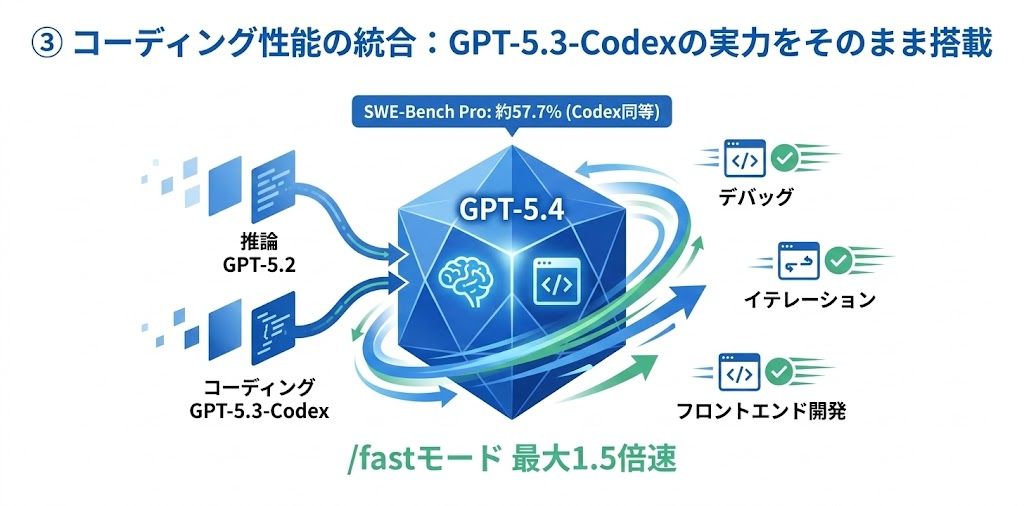 ③ コーディング性能の統合：GPT-5.3-Codexの実力をそのまま搭載

SWE-Bench Pro: 約57.7% (Codex同等)

推論
GPT-5.2

コーディング
GPT-5.3-Codex

GPT-5.4

デバッグ

イテレーション

フロントエンド開発

/fastモード 最大1.5倍速